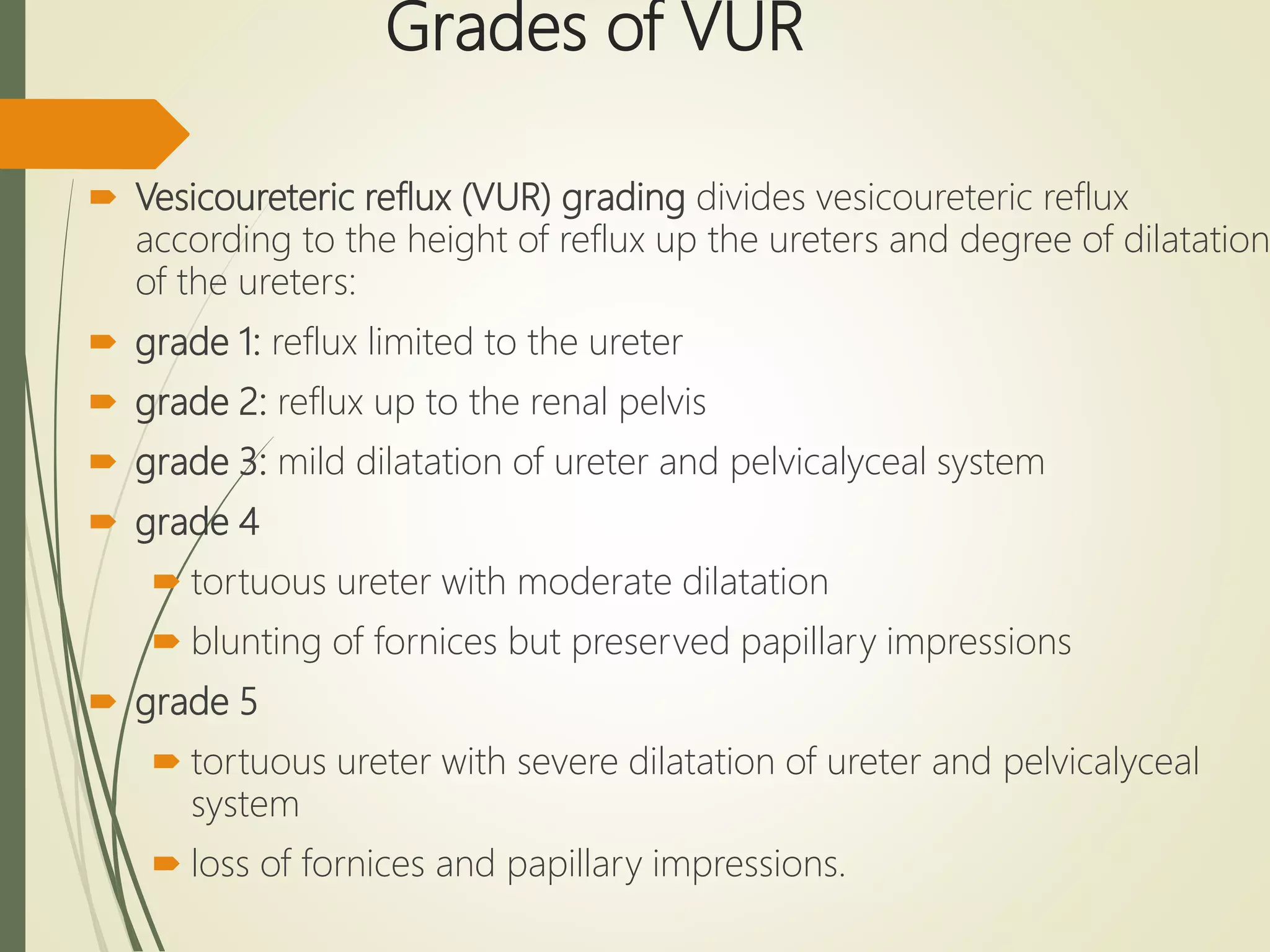 Grades of VUR

Vesicoureteric reflux (VUR) grading divides vesicoureteric reflux according to the height of reflux up the ureters and degree of dilatation of the ureters:

grade 1: reflux limited to the ureter

grade 2: reflux up to the renal pelvis

grade 3: mild dilatation of ureter and pelvicalyceal system

grade 4

tortuous ureter with moderate dilatation

blunting of fornices but preserved papillary impressions

grade 5

tortuous ureter with severe dilatation of ureter and pelvicalyceal system

loss of fornices and papillary impressions.